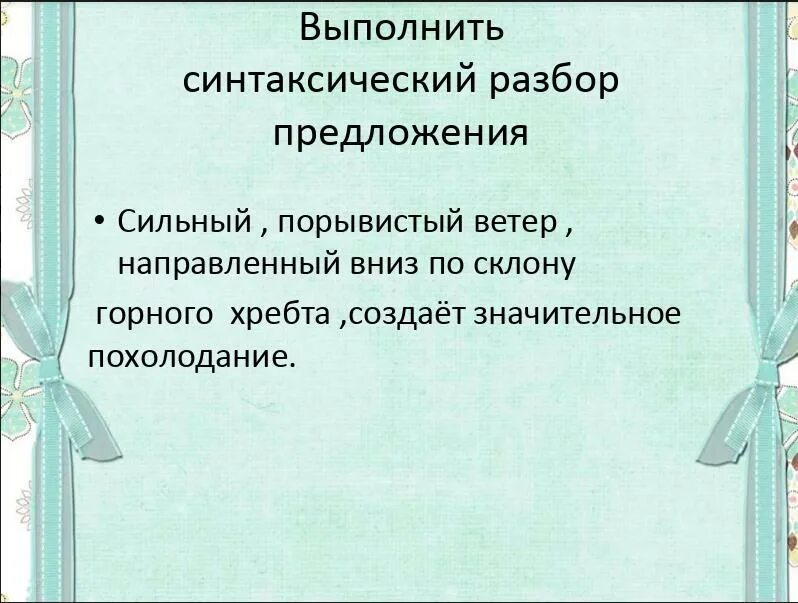 Выполнить синтаксический разбор предложения

• Сильный , порывистый ветер , направленный вниз по склону горного хребта ,создаёт значительное похолодание.